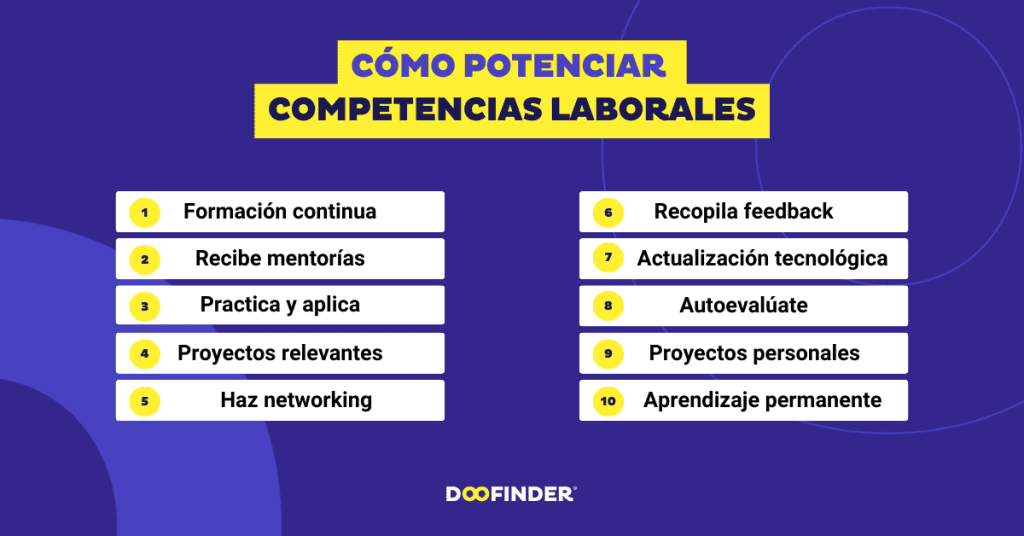 CÓMO POTENCIAR
COMPETENCIAS LABORALES

1 Formación continua
2 Recibe mentorías
3 Practica y aplica
4 Proyectos relevantes
5 Haz networking

6 Recopila feedback
7 Actualización tecnológica
8 Autoevalúate
9 Proyectos personales
10 Aprendizaje permanente

DOOFINDER